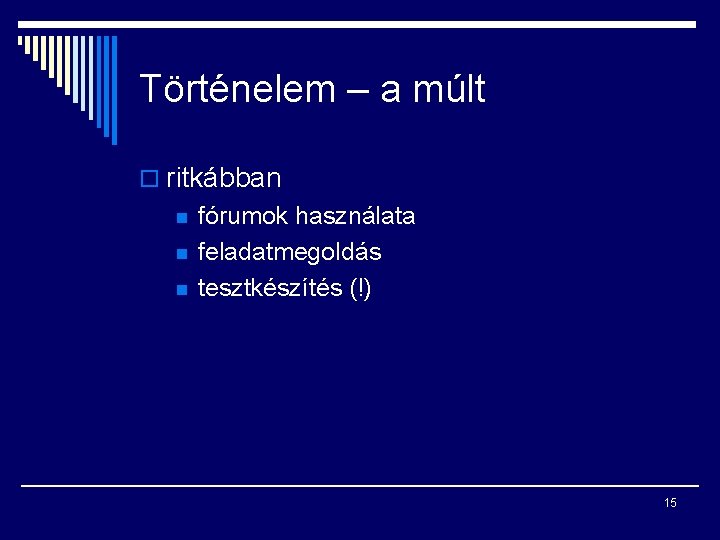 Történelem – a múlt

ritkábban

fórumok használata

feladatmegoldás

tesztkészítés (!)

15